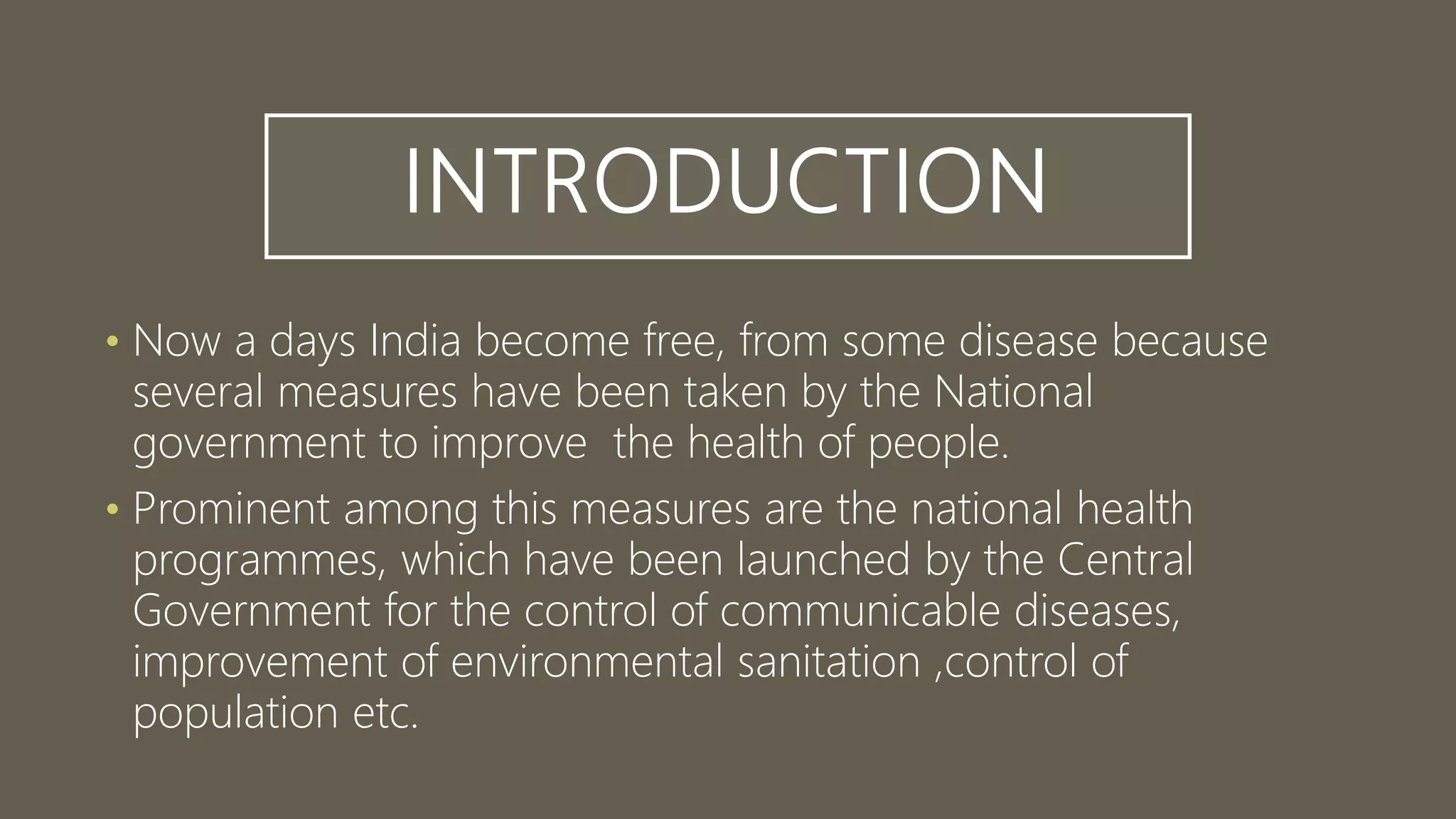 INTRODUCTION

• Now a days India become free, from some disease because several measures have been taken by the National government to improve the health of people.

• Prominent among this measures are the national health programmes, which have been launched by the Central Government for the control of communicable diseases, improvement of environmental sanitation ,control of population etc.